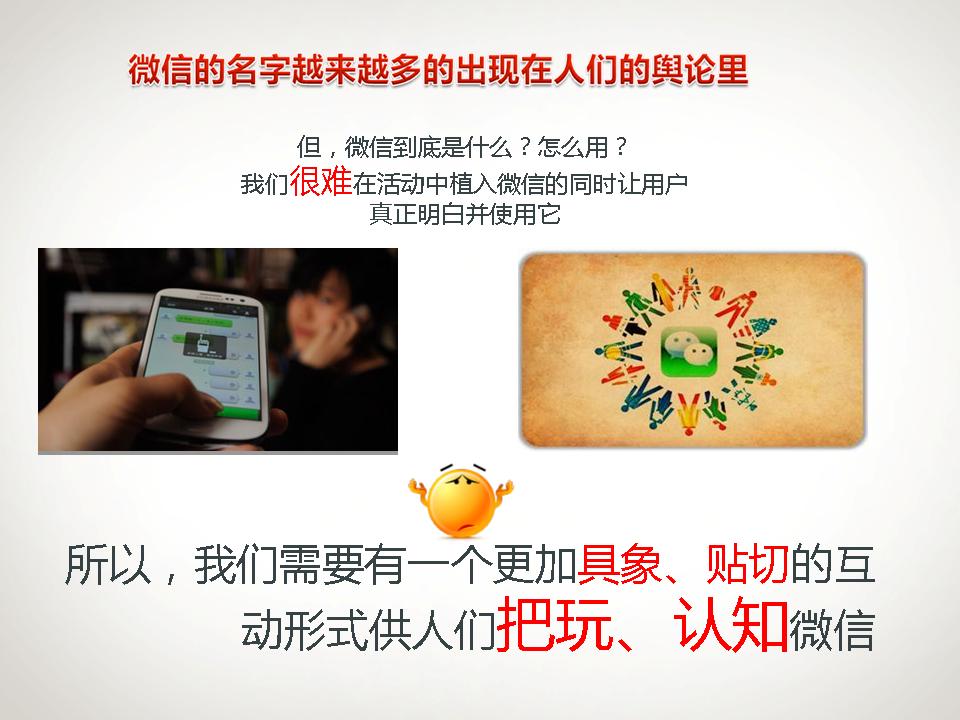 微信的名字越来越多的出现在人们的舆论里

但，微信到底是什么？怎么用？
我们很难在活动中植入微信的同时让用户
真正明白并使用它

所以，我们需要有一个更加具象、贴切的互动形式供人们把玩、认知微信